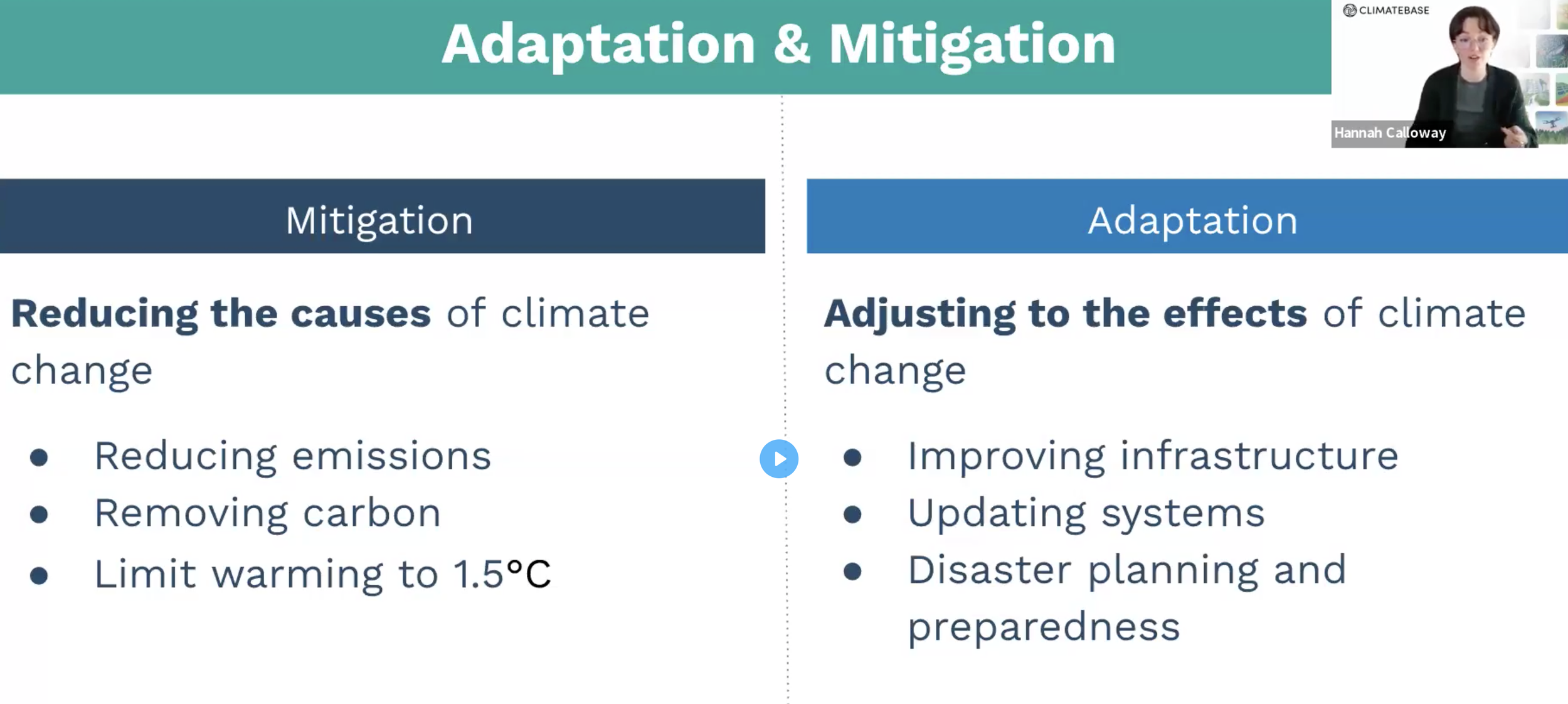 Adaptation & Mitigation

CLIMATEBASE

Hannah Calloway

Mitigation

Reducing the causes of climate change

- Reducing emissions
- Removing carbon
- Limit warming to 1.5°C

Adaptation

Adjusting to the effects of climate change

- Improving infrastructure
- Updating systems
- Disaster planning and preparedness